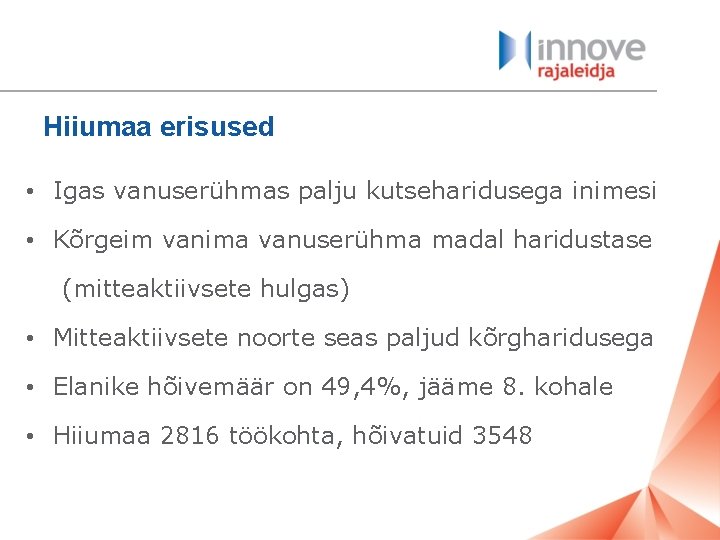 innove
rajaleidja

Hiiumaa erisused

• Igas vanuserühmas palju kutseharidusega inimesi
• Kõrgeim vanima vanuserühma madal haridustase (mitteaktiivsete hulgas)
• Mitteaktiivsete noorte seas paljud kõrgharidusega
• Elanike hõivemäär on 49,4%, jääme 8. kohale
• Hiiumaa 2816 töökohta, hõivatuid 3548